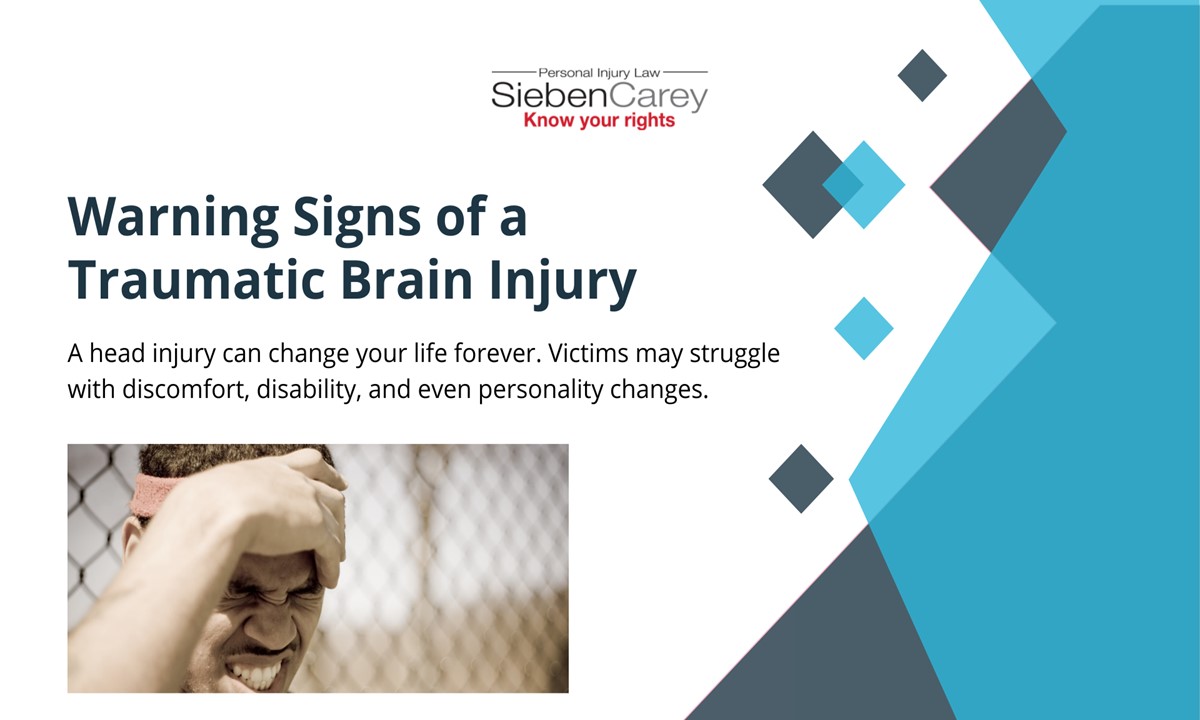 Personal Injury Law
SiebenCarey
Know your rights

Warning Signs of a Traumatic Brain Injury

A head injury can change your life forever. Victims may struggle with discomfort, disability, and even personality changes.